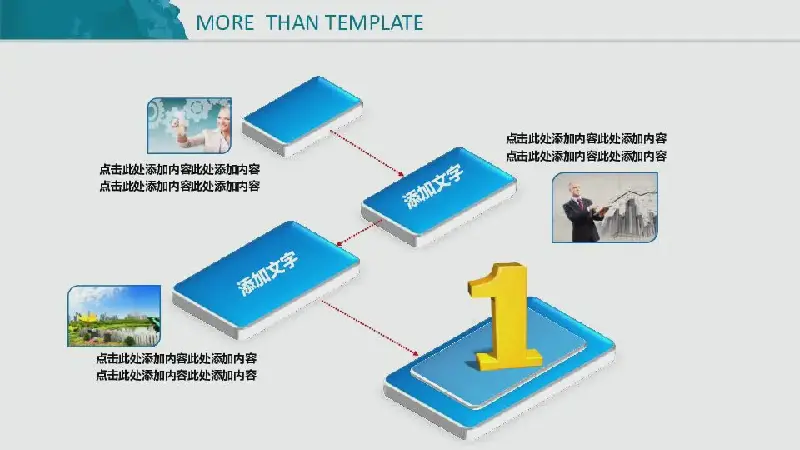 MORE THAN TEMPLATE

点击此处添加内容此处添加内容
点击此处添加内容此处添加内容

添加文字

点击此处添加内容此处添加内容
点击此处添加内容此处添加内容

添加文字

点击此处添加内容此处添加内容
点击此处添加内容此处添加内容

1